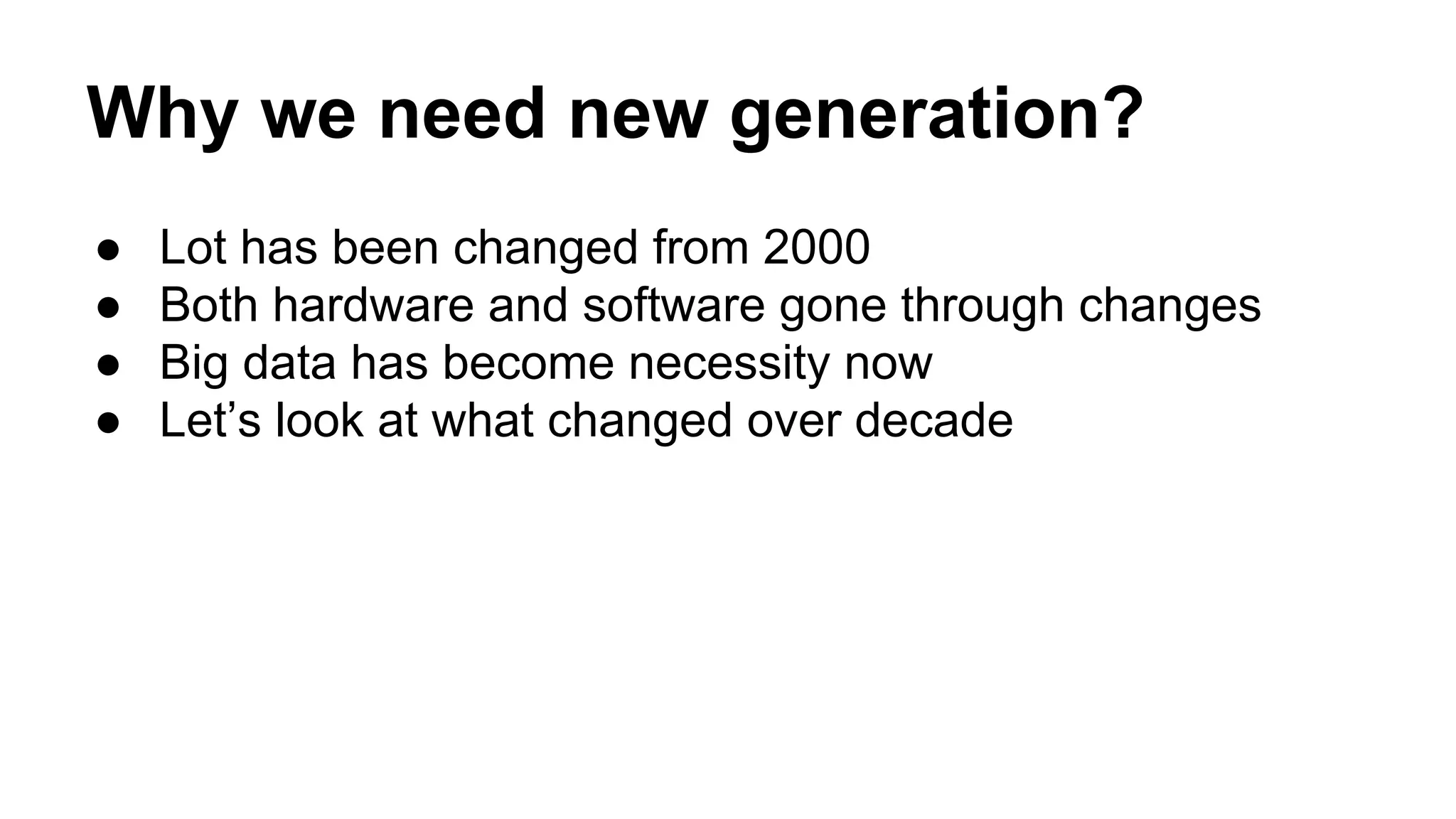 Why we need new generation?

● Lot has been changed from 2000
● Both hardware and software gone through changes
● Big data has become necessity now
● Let’s look at what changed over decade